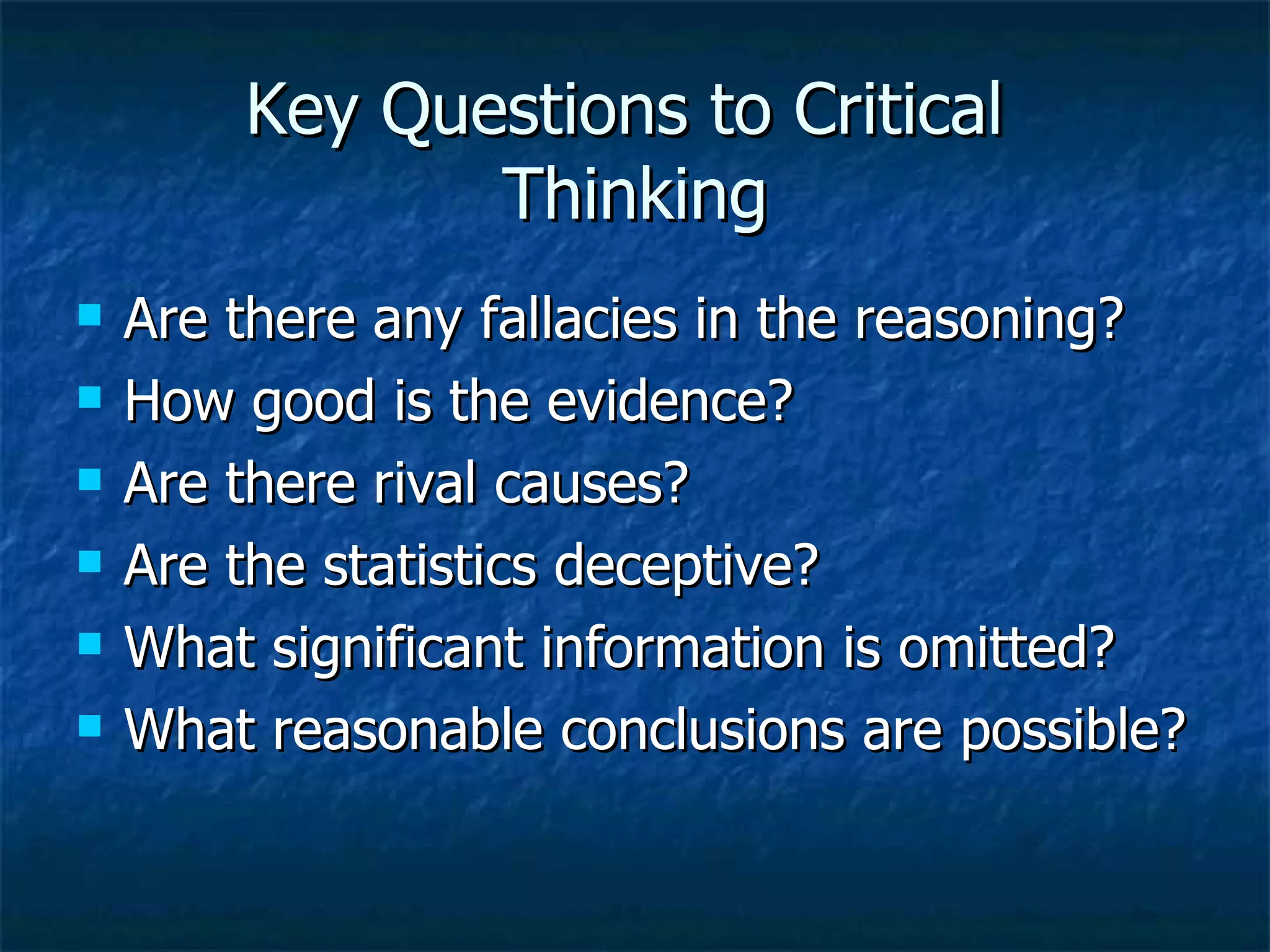 Key Questions to Critical Thinking

- Are there any fallacies in the reasoning?
- How good is the evidence?
- Are there rival causes?
- Are the statistics deceptive?
- What significant information is omitted?
- What reasonable conclusions are possible?